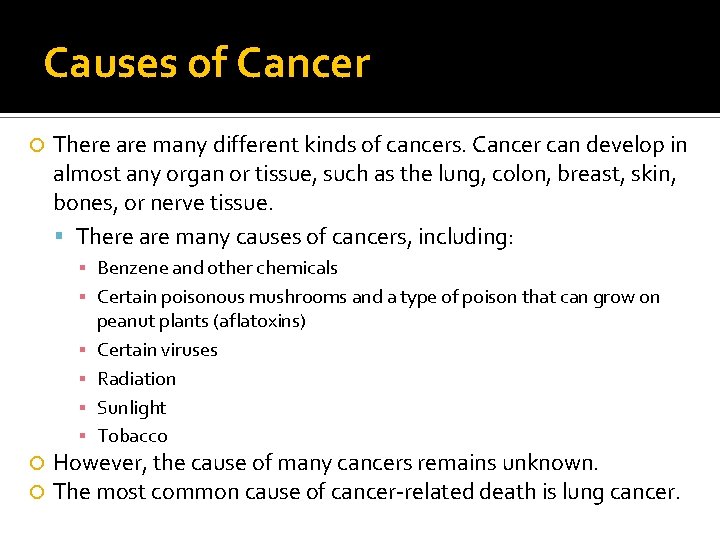 Causes of Cancer

There are many different kinds of cancers. Cancer can develop in almost any organ or tissue, such as the lung, colon, breast, skin, bones, or nerve tissue.

There are many causes of cancers, including:

Benzene and other chemicals

Certain poisonous mushrooms and a type of poison that can grow on peanut plants (aflatoxins)

Certain viruses

Radiation

Sunlight

Tobacco

However, the cause of many cancers remains unknown.

The most common cause of cancer-related death is lung cancer.